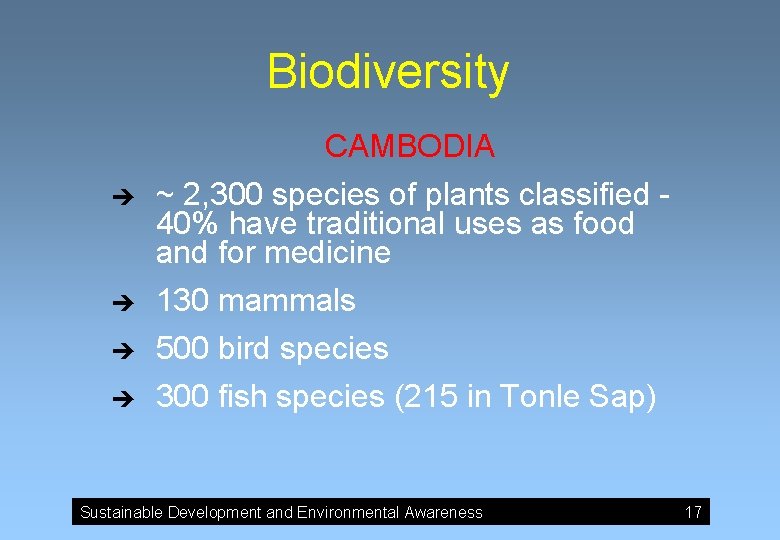 Biodiversity

CAMBODIA

➔ ~ 2,300 species of plants classified - 40% have traditional uses as food and for medicine

➔ 130 mammals

➔ 500 bird species

➔ 300 fish species (215 in Tonle Sap)

Sustainable Development and Environmental Awareness 17